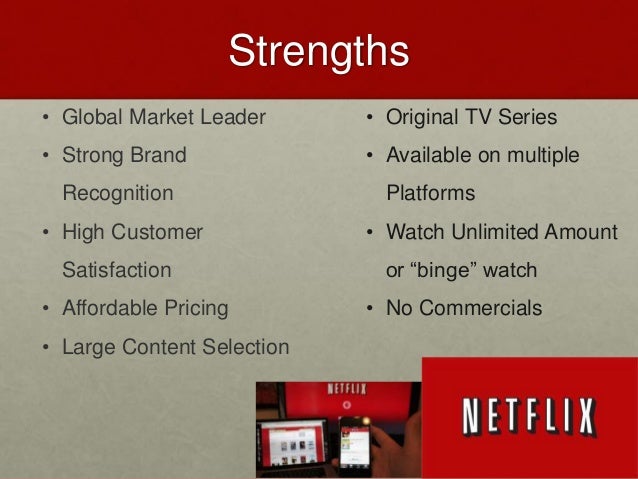 Strengths

• Global Market Leader
• Strong Brand Recognition
• High Customer Satisfaction
• Affordable Pricing
• Large Content Selection

• Original TV Series
• Available on multiple Platforms
• Watch Unlimited Amount or “binge” watch
• No Commercials

NETFLIX

NETFLIX